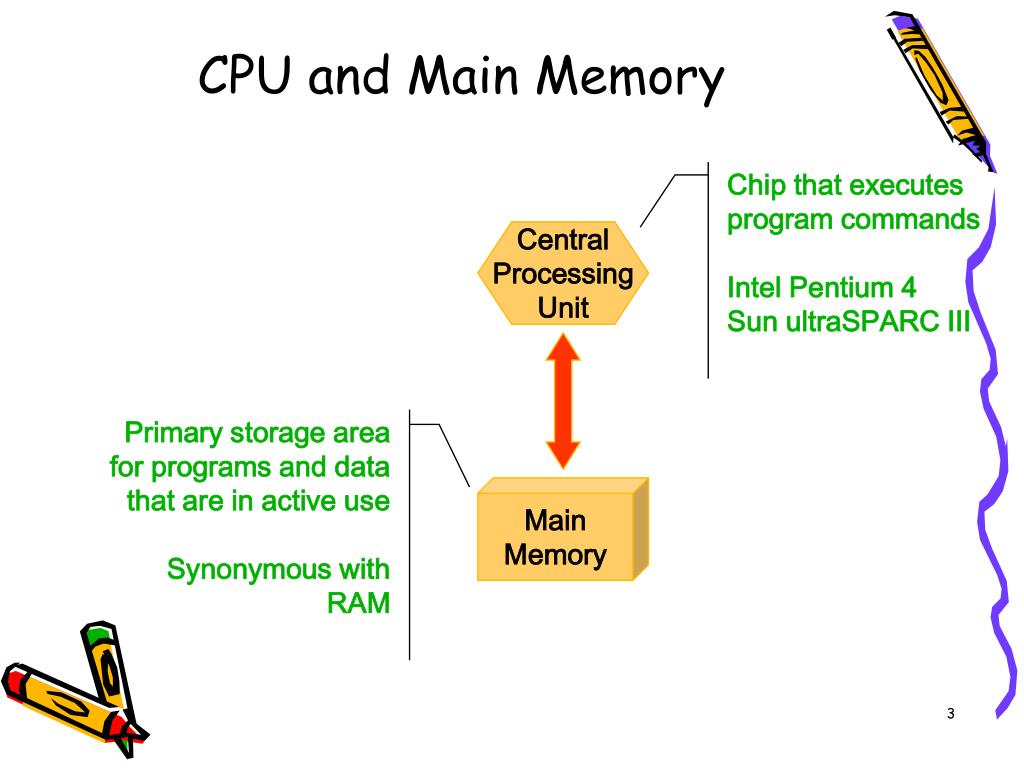 CPU and Main Memory

Central Processing Unit

Chip that executes program commands

Intel Pentium 4
Sun ultraSPARC III

Primary storage area for programs and data that are in active use

Synonymous with RAM

Main Memory

3